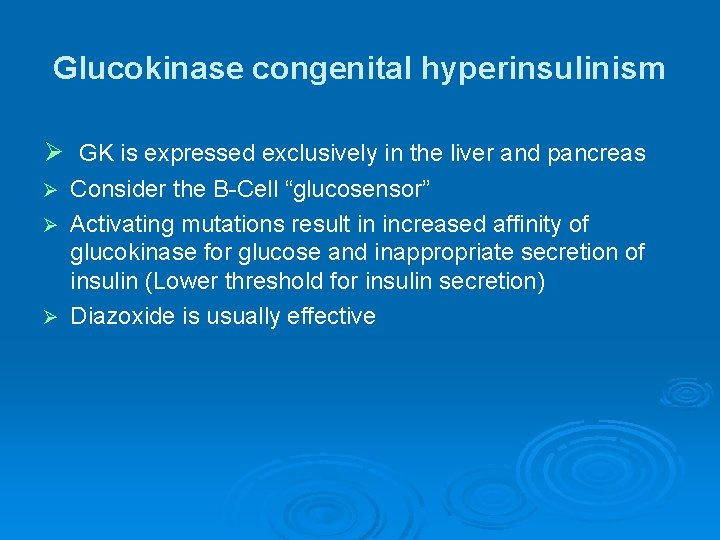 Glucokinase congenital hyperinsulinism

➢ GK is expressed exclusively in the liver and pancreas

➢ Consider the B-Cell “glucosensor”

➢ Activating mutations result in increased affinity of glucokinase for glucose and inappropriate secretion of insulin (Lower threshold for insulin secretion)

➢ Diazoxide is usually effective